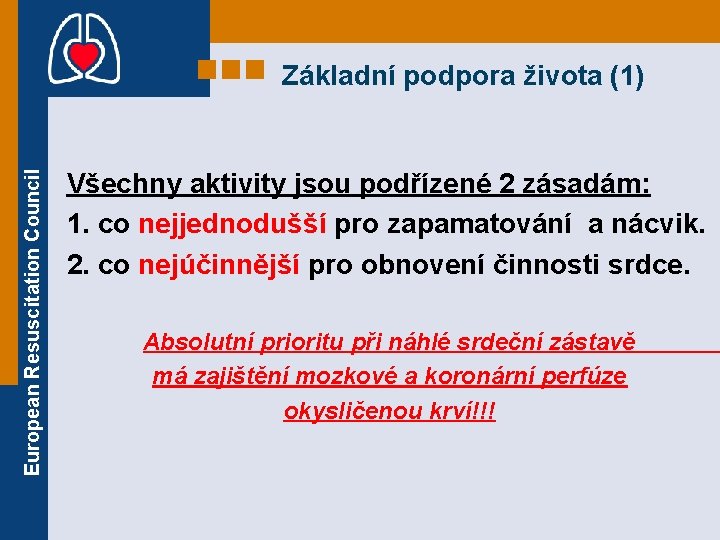 European Resuscitation Council

Základní podpora života (1)

Všechny aktivity jsou podřízené 2 zásadám:
1. co nejjednodušší pro zapamatování a nácvik.
2. co nejúčinnější pro obnovení činnosti srdce.

Absolutní prioritu při náhlé srdeční zástavě má zajištění mozkové a koronární perfúze okysličenou krví!!!